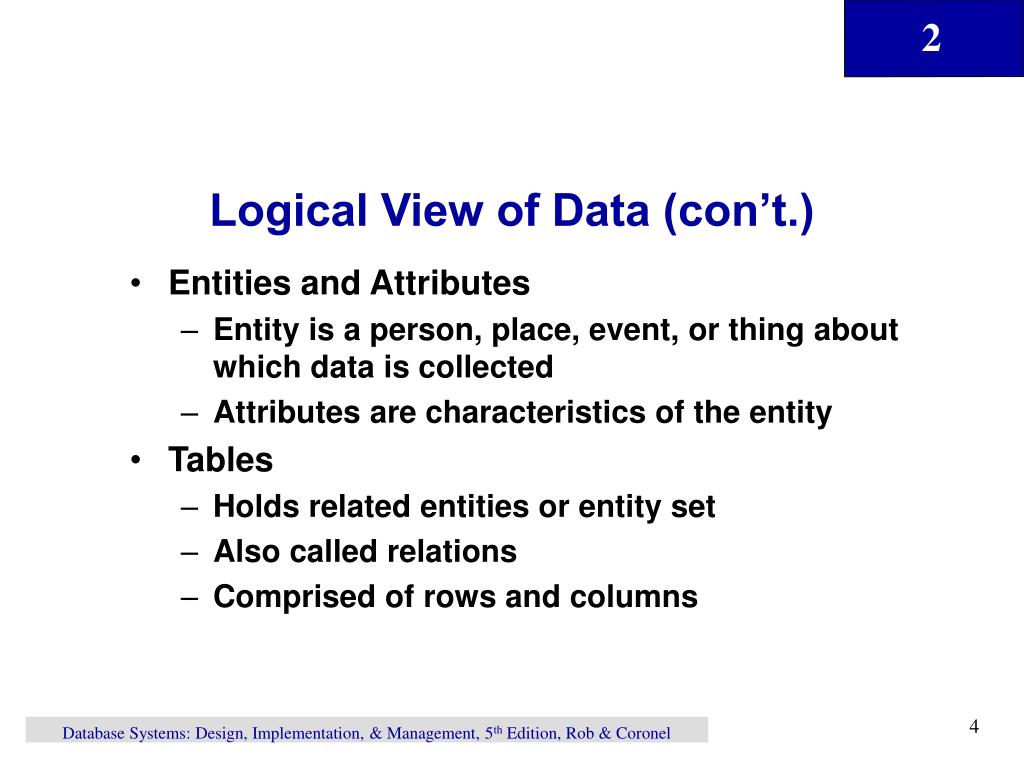 2

Logical View of Data (con’t.)

• Entities and Attributes
– Entity is a person, place, event, or thing about which data is collected
– Attributes are characteristics of the entity
• Tables
– Holds related entities or entity set
– Also called relations
– Comprised of rows and columns

Database Systems: Design, Implementation, & Management, 5$^{th}$ Edition, Rob & Coronel

4